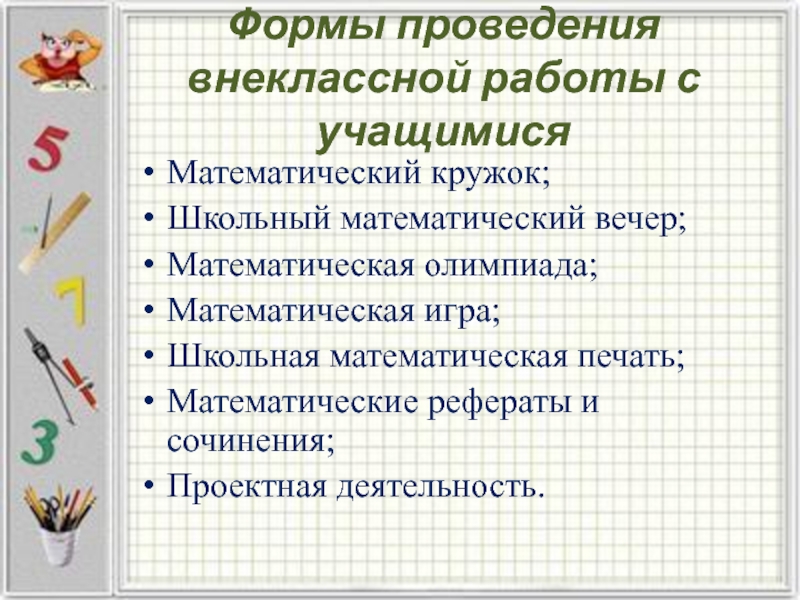 5

7

3

Формы проведения внеклассной работы с учащимися

• Математический кружок;
• Школьный математический вечер;
• Математическая олимпиада;
• Математическая игра;
• Школьная математическая печать;
• Математические рефераты и сочинения;
• Проектная деятельность.